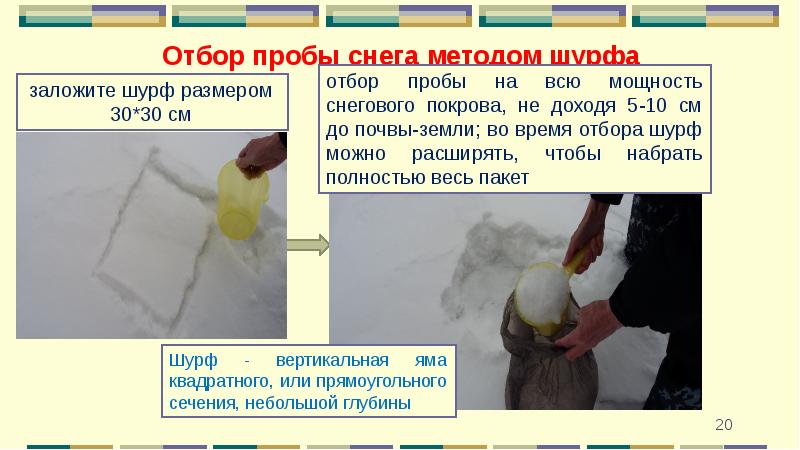 Отбор пробы снега методом шурфа

заложите шурф размером 30*30 см

отбор пробы на всю мощность снегового покрова, не доходя 5-10 см до почвы-земли; во время отбора шурф можно расширять, чтобы набрать полностью весь пакет

Шурф - вертикальная яма квадратного, или прямоугольного сечения, небольшой глубины

20